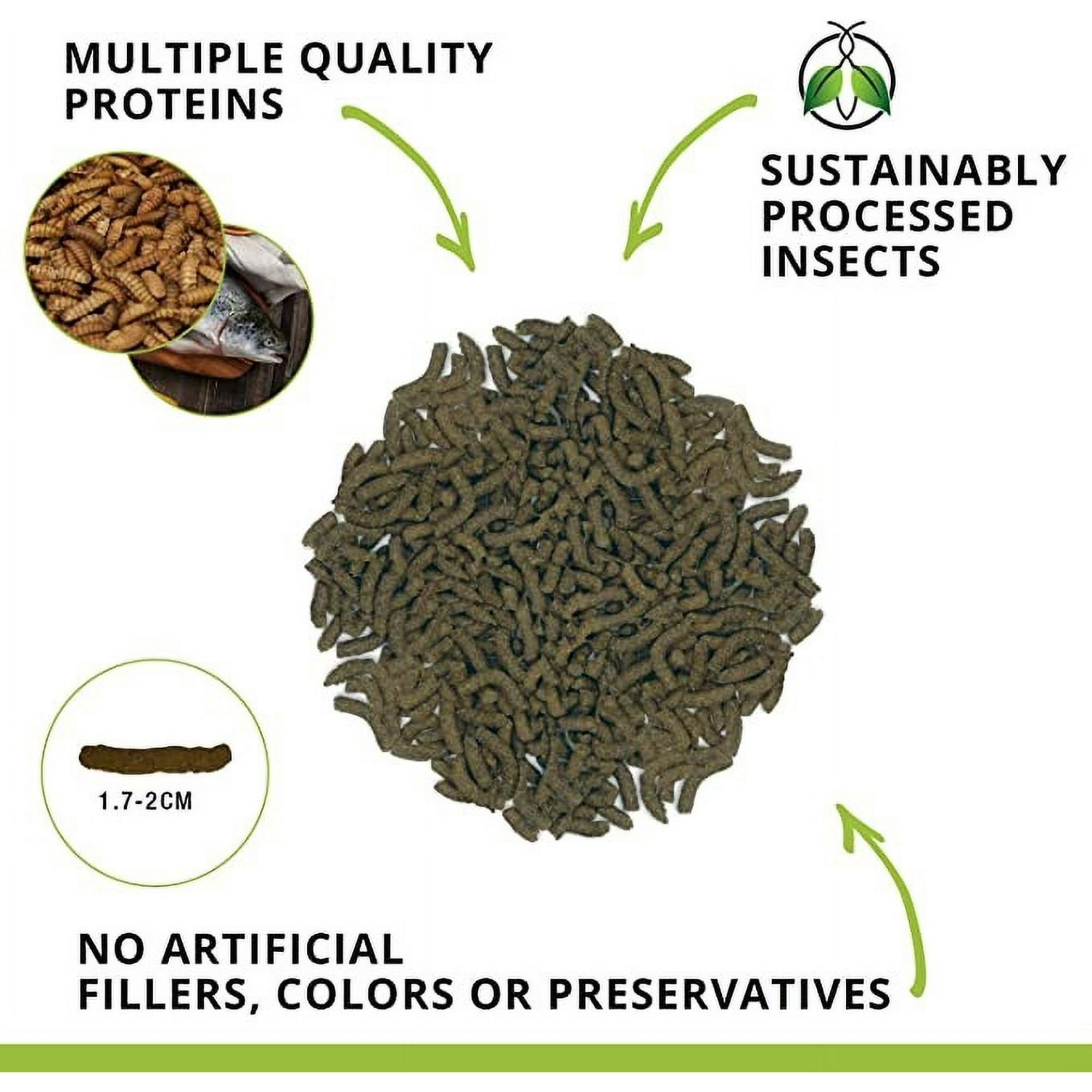 MULTIPLE QUALITY PROTEINS

SUSTAINABLY PROCESSED INSECTS

1.7-2CM

NO ARTIFICIAL FILLERS, COLORS OR PRESERVATIVES